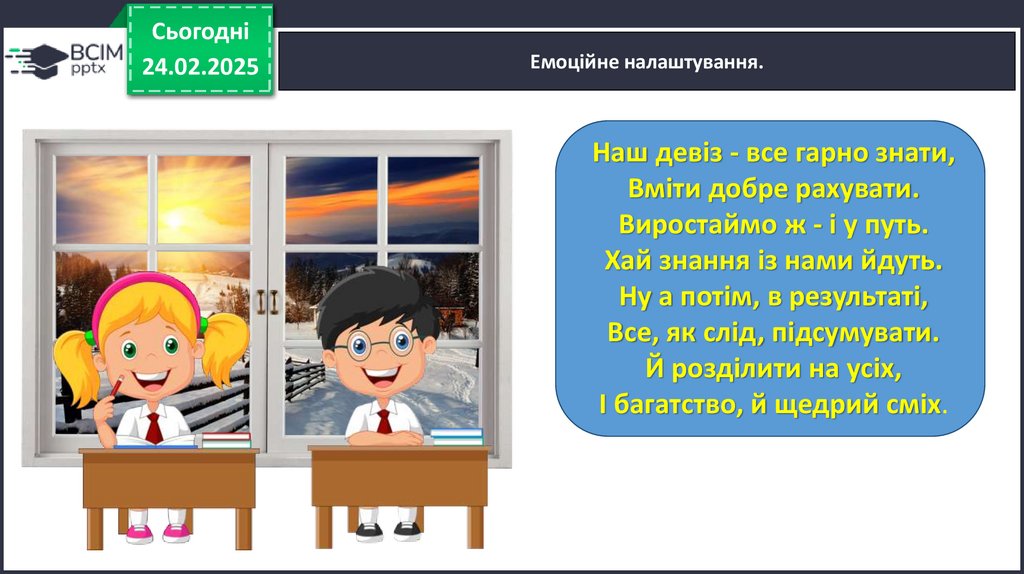 ВСІМ pptx

Сьогодні 24.02.2025

Емоційне налаштування.

Наш девіз - все гарно знати,
Вміти добре рахувати.
Виростаймо ж - і у путь.
Хай знання із нами йдуть.
Ну а потім, в результаті,
Все, як слід, підсумувати.
Й розділити на усіх,
І багатство, й щедрий сміх.